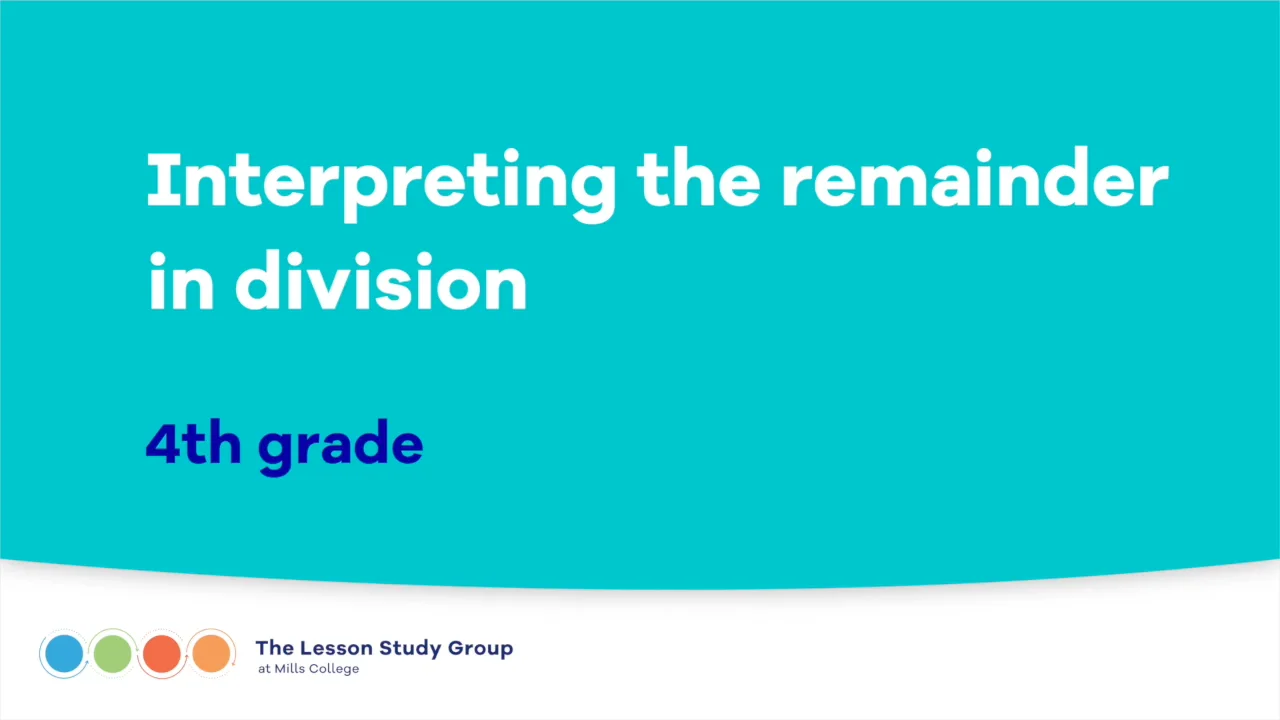 Interpreting the remainder in division

4th grade

The Lesson Study Group
at Mills College